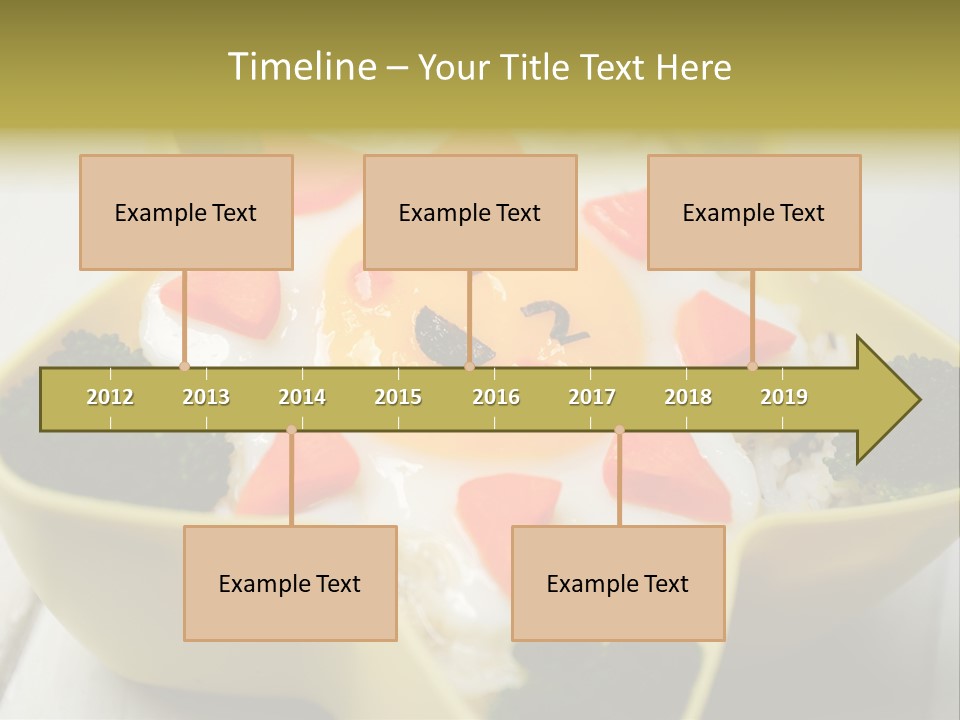 Timeline – Your Title Text Here

Example Text

Example Text

Example Text

2012 2013 2014 2015 2016 2017 2018 2019

Example Text

Example Text